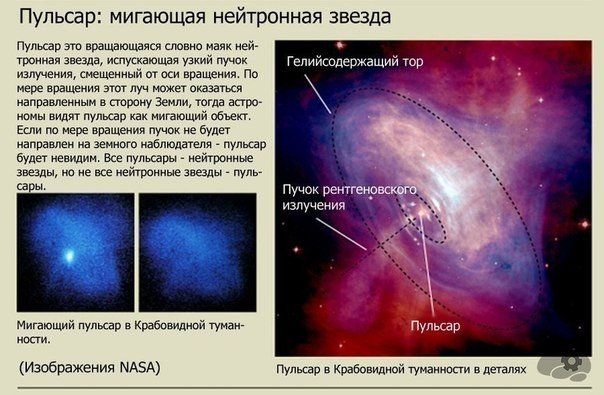 Пульсар: мигающая нейтронная звезда

Пульсар это вращающаяся словно маяк нейтронная звезда, испускающая узкий пучок излучения, смещенный от оси вращения. По мере вращения этот луч может оказаться направленным в сторону Земли, тогда астрономы видят пульсар как мигающий объект. Если по мере вращения пучок не будет направлен на земного наблюдателя - пульсар будет невидим. Все пульсары - нейтронные звезды, но не все нейтронные звезды - пульсары.

Мигающий пульсар в Крабовидной туманности.

(Изображения NASA)

Гелийсодержащий тор

Пучок рентгеновского излучения

Пульсар

Пульсар в Крабовидной туманности в деталях